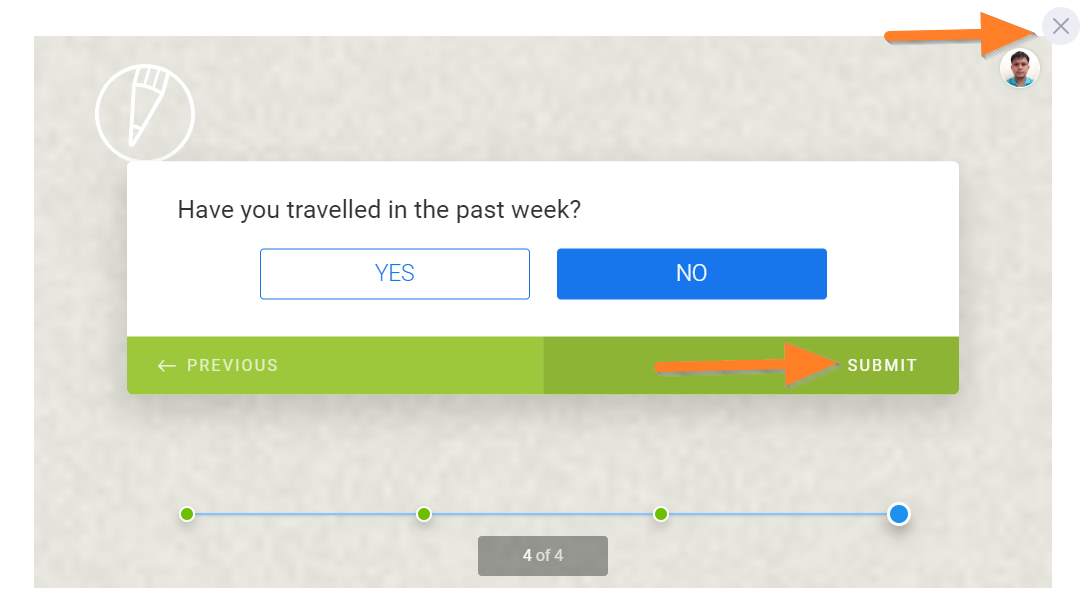 Have you travelled in the past week?

YES

NO

← PREVIOUS

SUBMIT

4 of 4